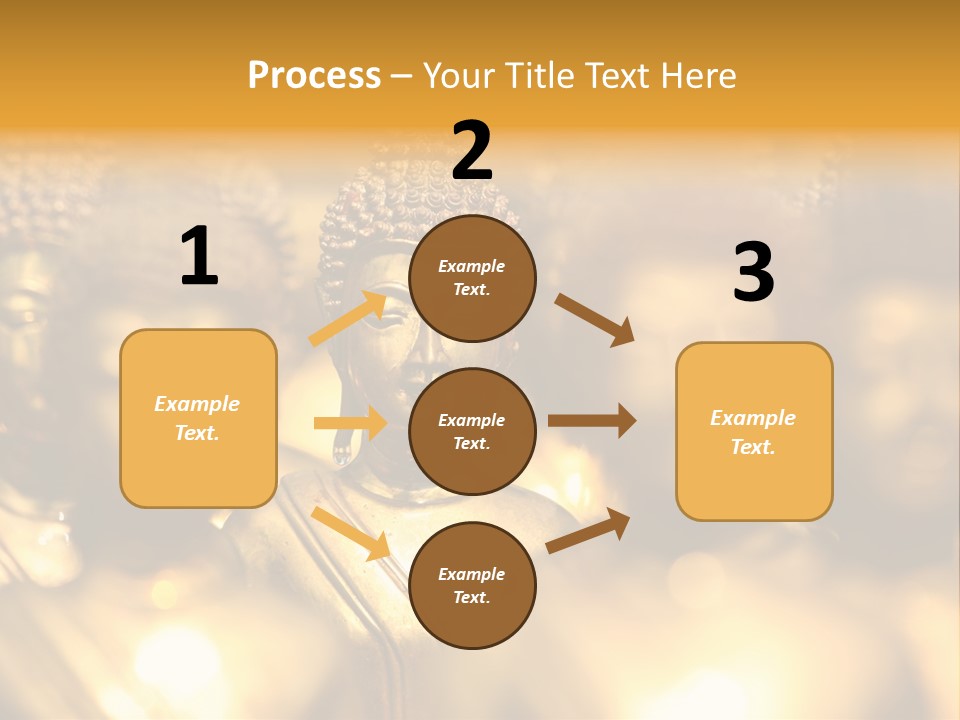 Process – Your Title Text Here

1

Example Text.

2

Example Text.

Example Text.

Example Text.

3

Example Text.